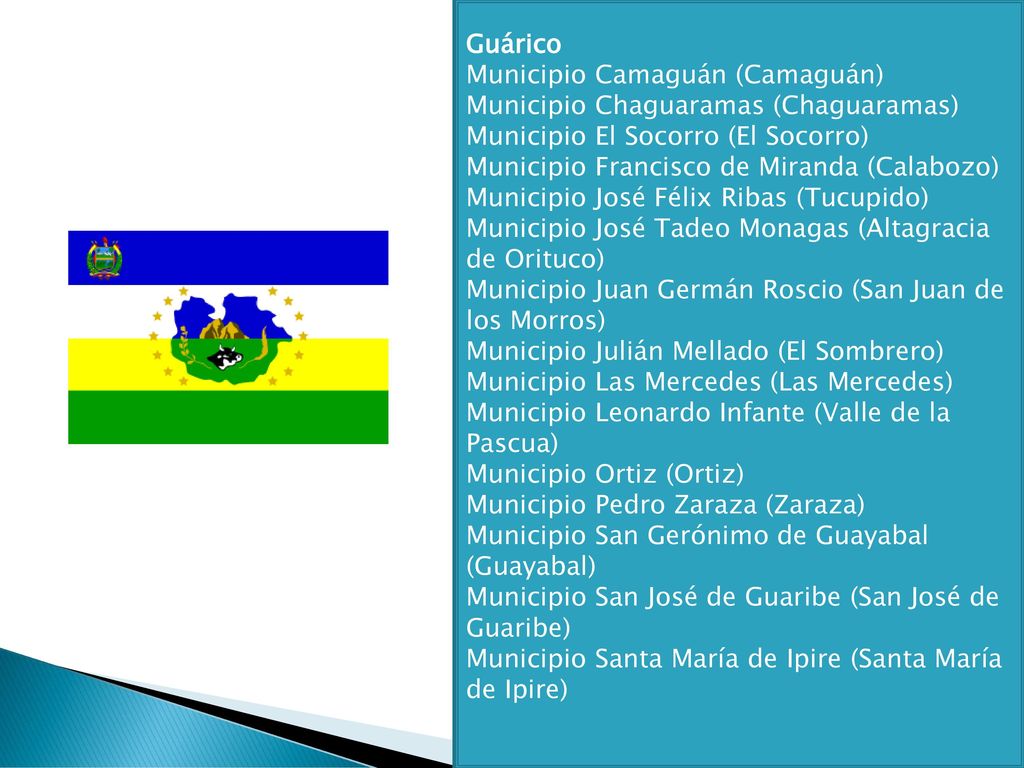 Guárico
Municipio Camaguán (Camaguán)
Municipio Chaguaramas (Chaguaramas)
Municipio El Socorro (El Socorro)
Municipio Francisco de Miranda (Calabozo)
Municipio José Félix Ribas (Tucupido)
Municipio José Tadeo Monagas (Altagracia de Orituco)
Municipio Juan Germán Roscio (San Juan de los Morros)
Municipio Julián Mellado (El Sombrero)
Municipio Las Mercedes (Las Mercedes)
Municipio Leonardo Infante (Valle de la Pascua)
Municipio Ortiz (Ortiz)
Municipio Pedro Zaraza (Zaraza)
Municipio San Gerónimo de Guayabal (Guayabal)
Municipio San José de Guaribe (San José de Guaribe)
Municipio Santa María de Ipire (Santa María de Ipire)